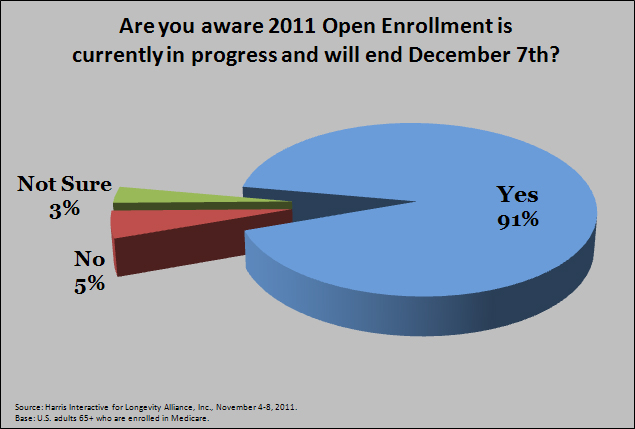 Are you aware 2011 Open Enrollment is currently in progress and will end December 7th?

Not Sure
3%

No
5%

Yes
91%

Source: Harris Interactive for Longevity Alliance, Inc., November 4-8, 2011.
Base: U.S. adults 65+ who are enrolled in Medicare.